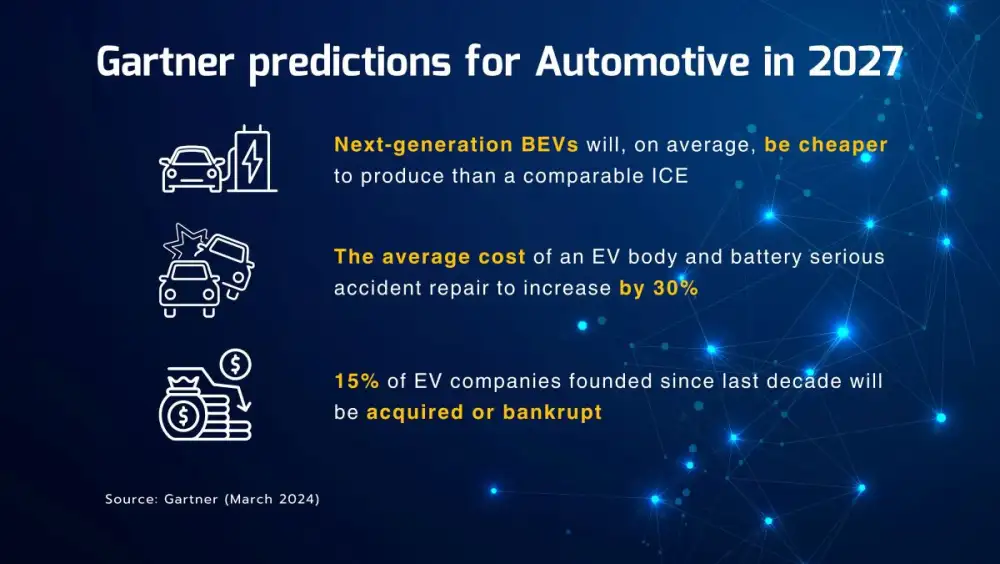 Gartner predictions for Automotive in 2027

Next-generation BEVs will, on average, be cheaper to produce than a comparable ICE

The average cost of an EV body and battery serious accident repair to increase by 30%

15% of EV companies founded since last decade will be acquired or bankrupt

Source: Gartner (March 2024)